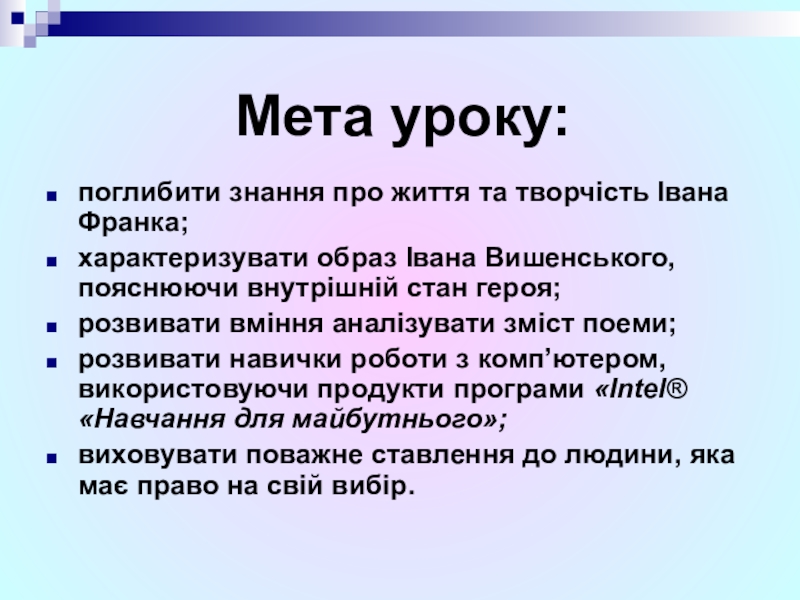 Мета уроку:

поглибити знання про життя та творчість Івана Франка;

характеризувати образ Івана Вишенського, пояснюючи внутрішній стан героя;

розвивати вміння аналізувати зміст поеми;

розвивати навички роботи з комп’ютером, використовуючи продукти програми «Intel® «Навчання для майбутнього»;

виховувати поважне ставлення до людини, яка має право на свій вибір.